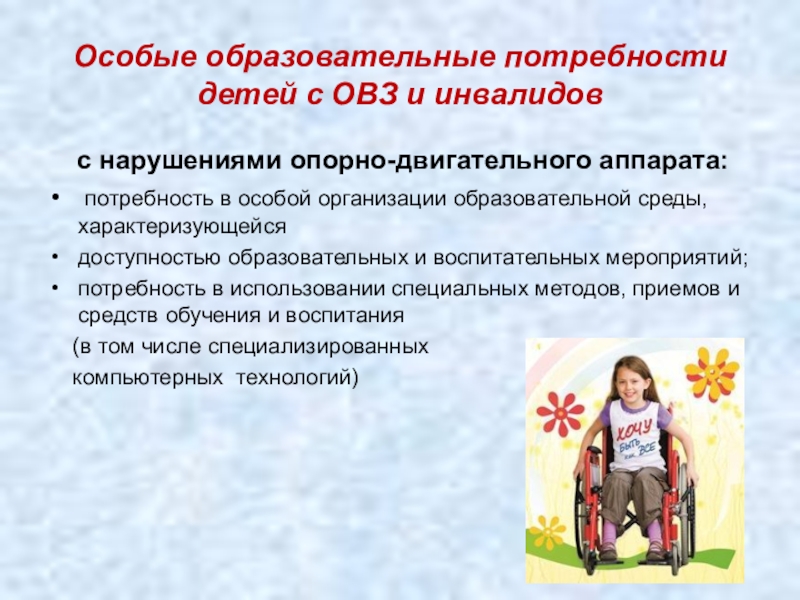 Особые образовательные потребности детей с ОВЗ и инвалидов

с нарушениями опорно-двигательного аппарата:

• потребность в особой организации образовательной среды, характеризующейся
• доступностью образовательных и воспитательных мероприятий;
• потребность в использовании специальных методов, приемов и средств обучения и воспитания (в том числе специализированных компьютерных технологий)

ХОЧУ БЫТЬ как ВСЕ